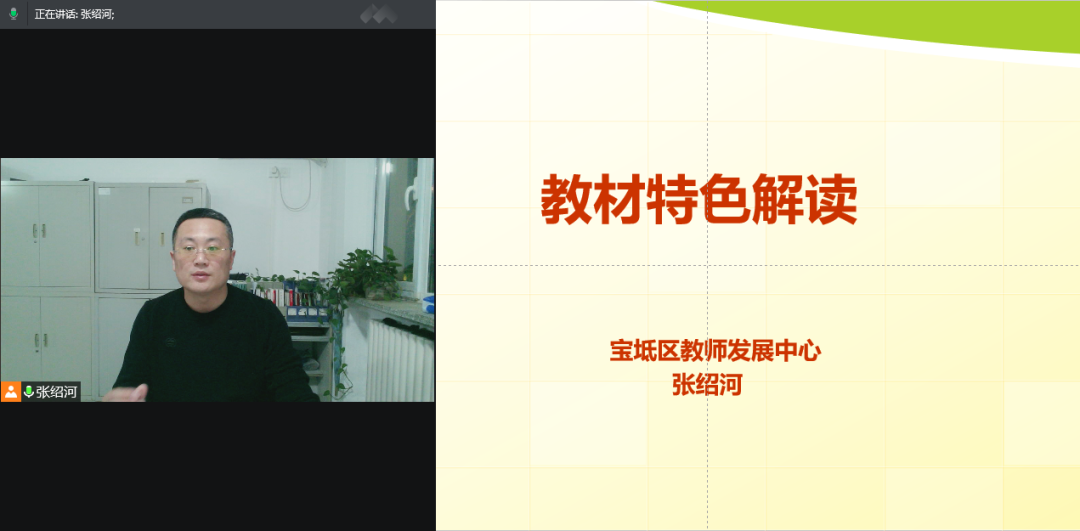 正在讲话: 张绍河;

张绍河

教材特色解读

宝坻区教师发展中心
张绍河